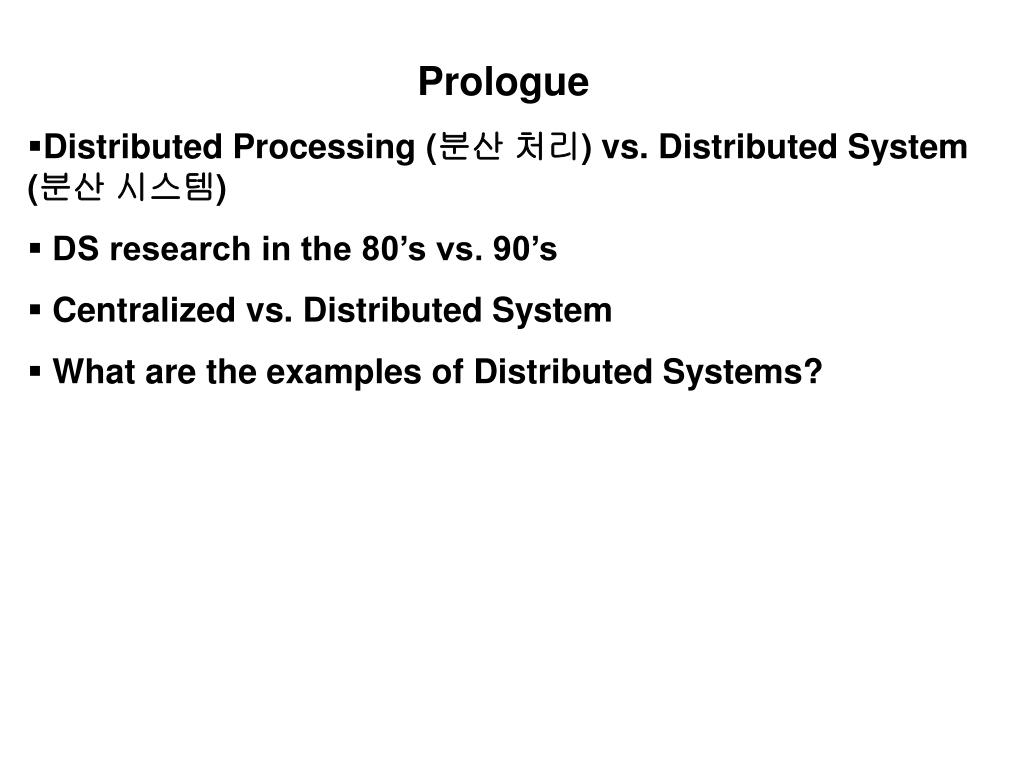 Prologue

▪Distributed Processing (분산 처리) vs. Distributed System (분산 시스템)

▪ DS research in the 80’s vs. 90’s

▪ Centralized vs. Distributed System

▪ What are the examples of Distributed Systems?